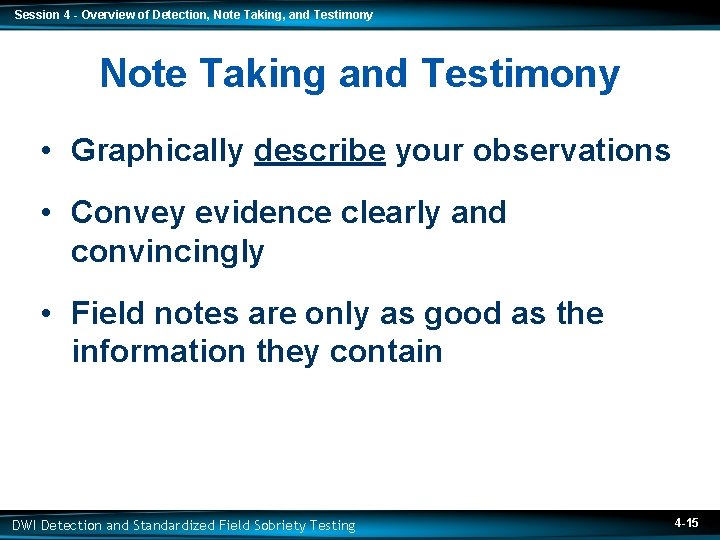 Session 4 - Overview of Detection, Note Taking, and Testimony

Note Taking and Testimony

• Graphically describe your observations

• Convey evidence clearly and convincingly

• Field notes are only as good as the information they contain

DWI Detection and Standardized Field Sobriety Testing

4-15